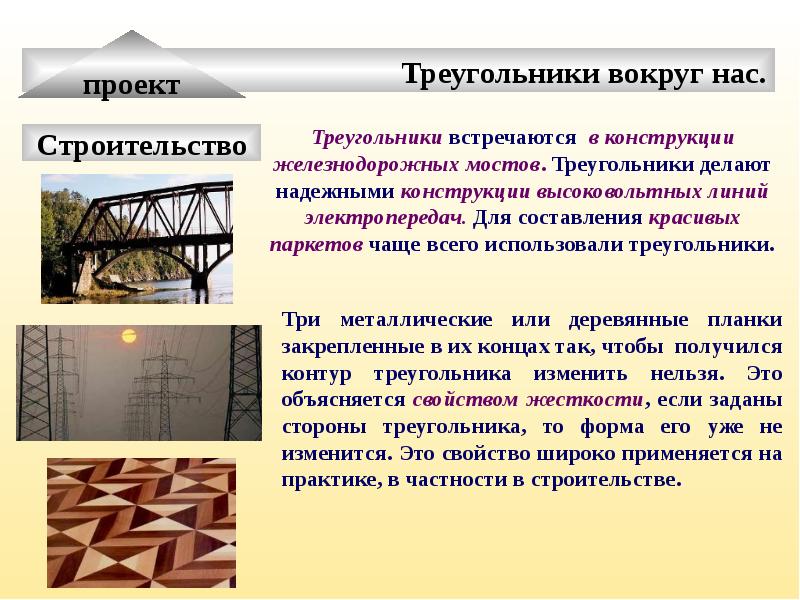 проект

Треугольники вокруг нас.

Строительство

Треугольники встречаются в конструкции железнодорожных мостов. Треугольники делают надежными конструкции высоковольтных линий электропередач. Для составления красивых паркетов чаще всего использовали треугольники.

Три металлические или деревянные планки закрепленные в их концах так, чтобы получился контур треугольника изменить нельзя. Это объясняется свойством жесткости, если заданы стороны треугольника, то форма его уже не изменится. Это свойство широко применяется на практике, в частности в строительстве.